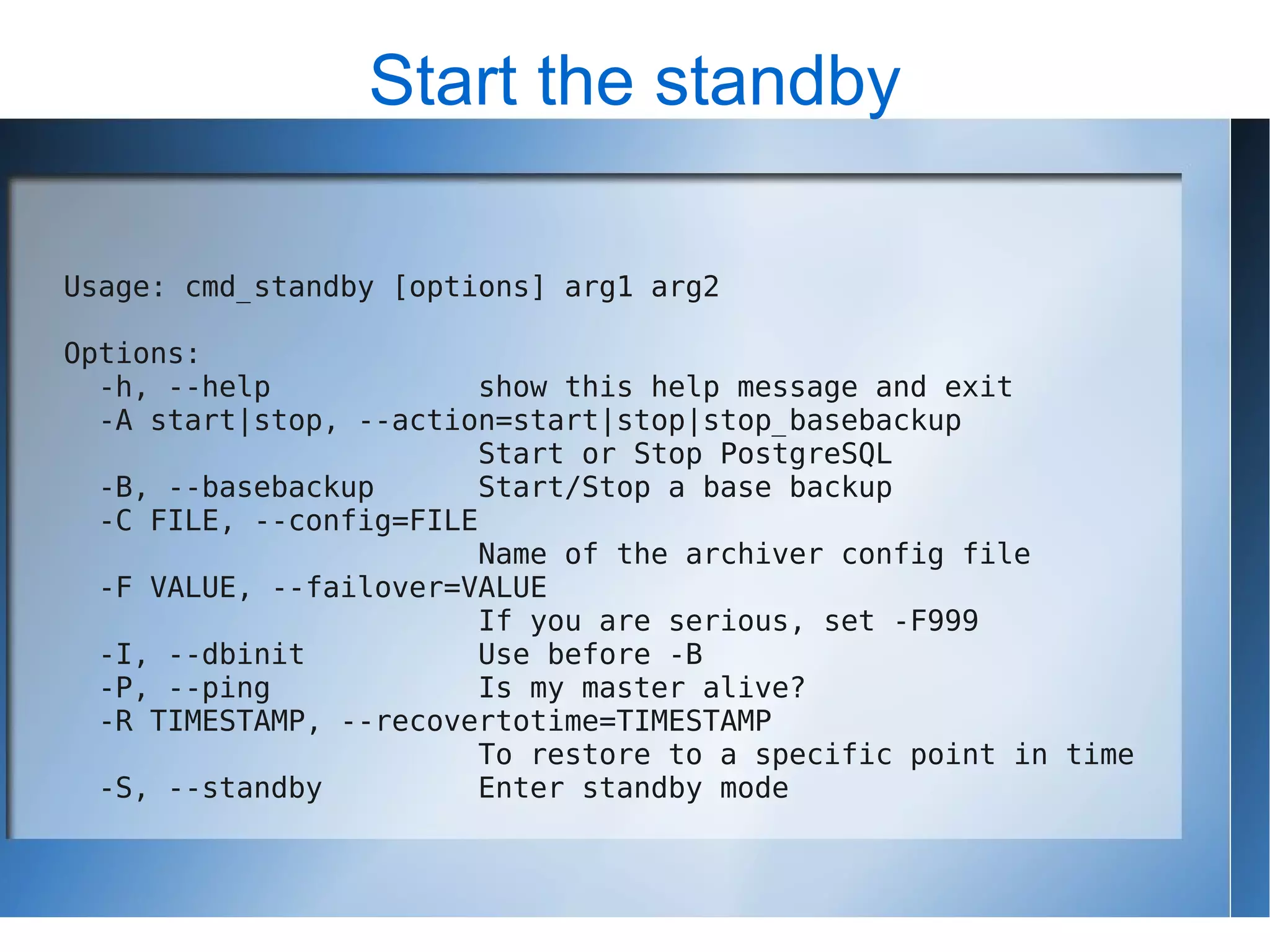 Start the standby

Usage: cmd_standby [options] arg1 arg2

Options:
  -h, --help            show this help message and exit
  -A start|stop, --action=start|stop|stop_basebackup
                        Start or Stop PostgreSQL
  -B, --basebackup      Start/Stop a base backup
  -C FILE, --config=FILE
                        Name of the archiver config file
  -F VALUE, --failover=VALUE
                        If you are serious, set -F999
  -I, --dbinit          Use before -B
  -P, --ping            Is my master alive?
  -R TIMESTAMP, --recovertotime=TIMESTAMP
                        To restore to a specific point in time
  -S, --standby         Enter standby mode